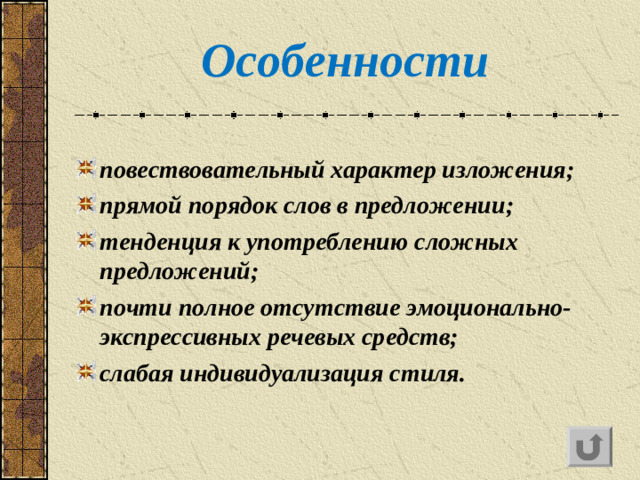 Особенности

повествовательный характер изложения;

прямой порядок слов в предложении;

тенденция к употреблению сложных предложений;

почти полное отсутствие эмоционально-экспрессивных речевых средств;

слабая индивидуализация стиля.